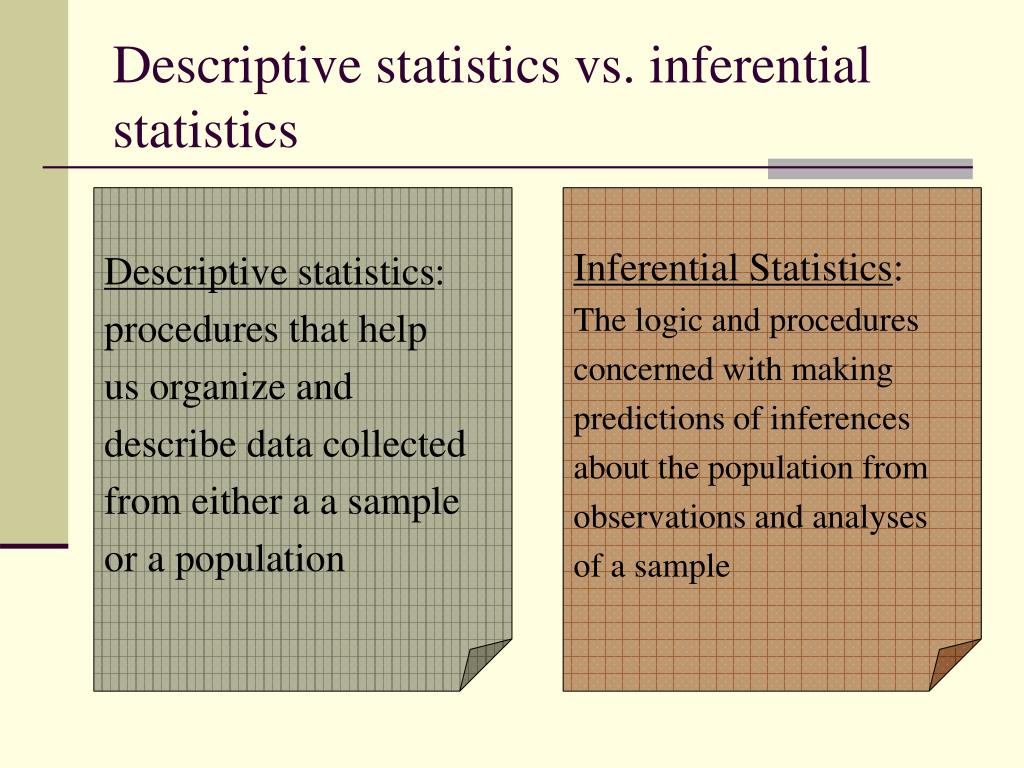 Descriptive statistics vs. inferential statistics

Descriptive statistics: procedures that help us organize and describe data collected from either a a sample or a population

Inferential Statistics: The logic and procedures concerned with making predictions of inferences about the population from observations and analyses of a sample